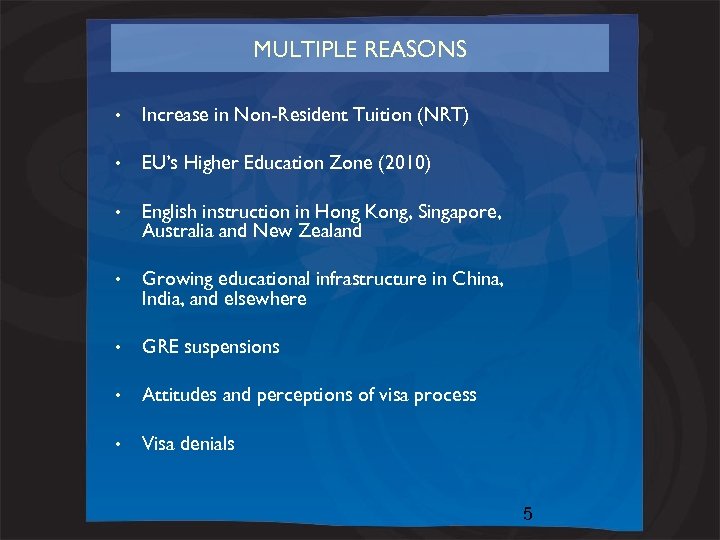 MULTIPLE REASONS

• Increase in Non-Resident Tuition (NRT)

• EU's Higher Education Zone (2010)

• English instruction in Hong Kong, Singapore, Australia and New Zealand

• Growing educational infrastructure in China, India, and elsewhere

• GRE suspensions

• Attitudes and perceptions of visa process

• Visa denials

5